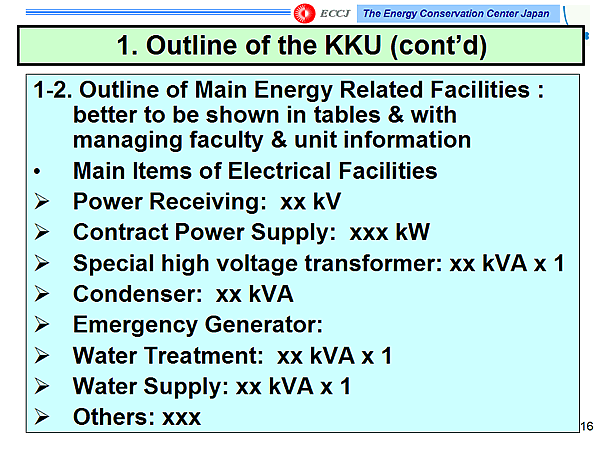 ECCJ The Energy Conservation Center Japan

1. Outline of the KKU (cont'd)

1-2. Outline of Main Energy Related Facilities : better to be shown in tables & with managing faculty & unit information

• Main Items of Electrical Facilities
➢ Power Receiving: xx kV
➢ Contract Power Supply: xxx kW
➢ Special high voltage transformer: xx kVA x 1
➢ Condenser: xx kVA
➢ Emergency Generator:
➢ Water Treatment: xx kVA x 1
➢ Water Supply: xx kVA x 1
➢ Others: xxx

16